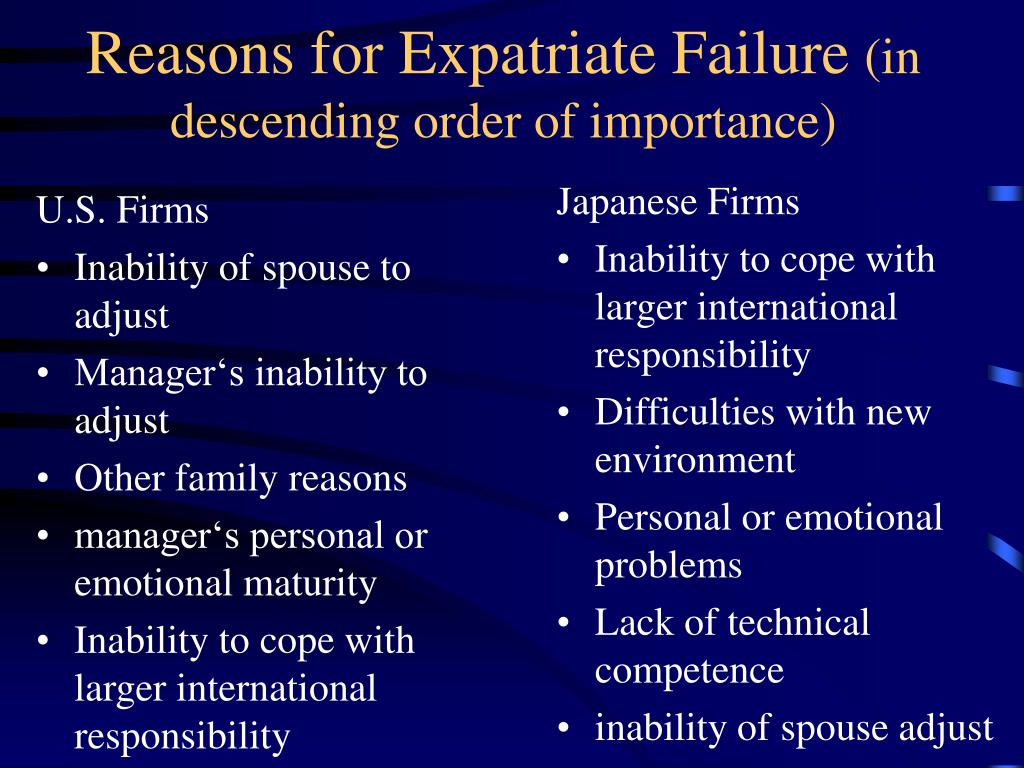 Reasons for Expatriate Failure (in descending order of importance)

U.S. Firms
• Inability of spouse to adjust
• Manager‘s inability to adjust
• Other family reasons
• manager‘s personal or emotional maturity
• Inability to cope with larger international responsibility

Japanese Firms
• Inability to cope with larger international responsibility
• Difficulties with new environment
• Personal or emotional problems
• Lack of technical competence
• inability of spouse adjust